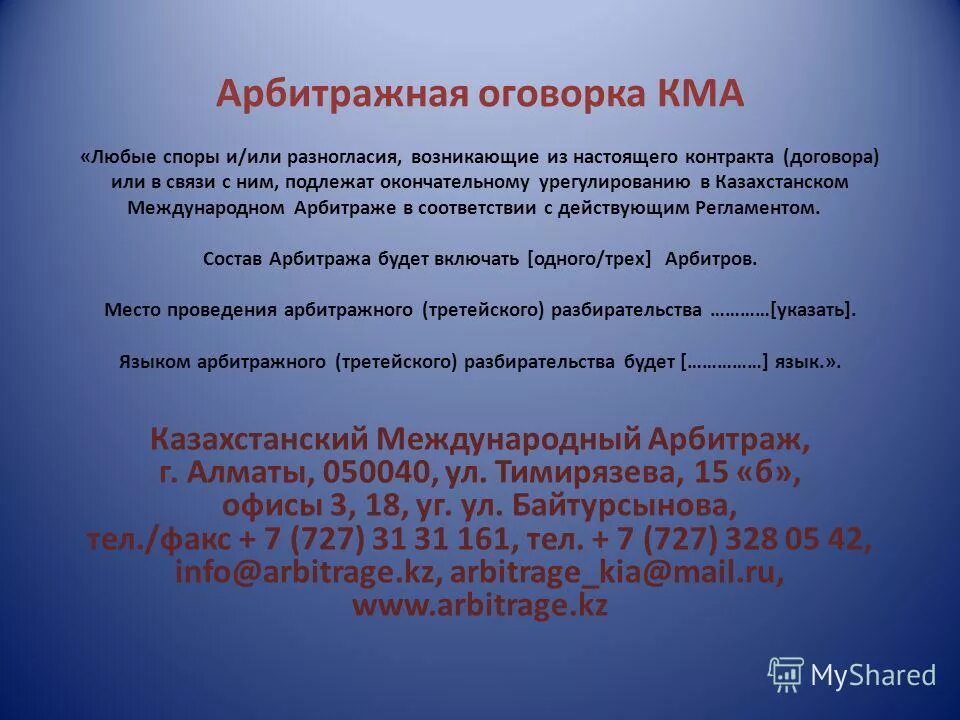 Арбитражная оговорка КМА

«Любые споры и/или разногласия, возникающие из настоящего контракта (договора) или в связи с ним, подлежат окончательному урегулированию в Казахстанском Международном Арбитраже в соответствии с действующим Регламентом.

Состав Арбитража будет включать [одного/трех] Арбитров.

Место проведения арбитражного (третейского) разбирательства …………[указать].

Языком арбитражного (третейского) разбирательства будет [……………] язык.».

Казахстанский Международный Арбитраж, г. Алматы, 050040, ул. Тимирязева, 15 «б», офисы 3, 18, уг. ул. Байтурсынова, тел./факс + 7 (727) 31 31 161, тел. + 7 (727) 328 05 42, info@arbitrage.kz, arbitrage_kia@mail.ru, www.arbitrage.kz

MyShared